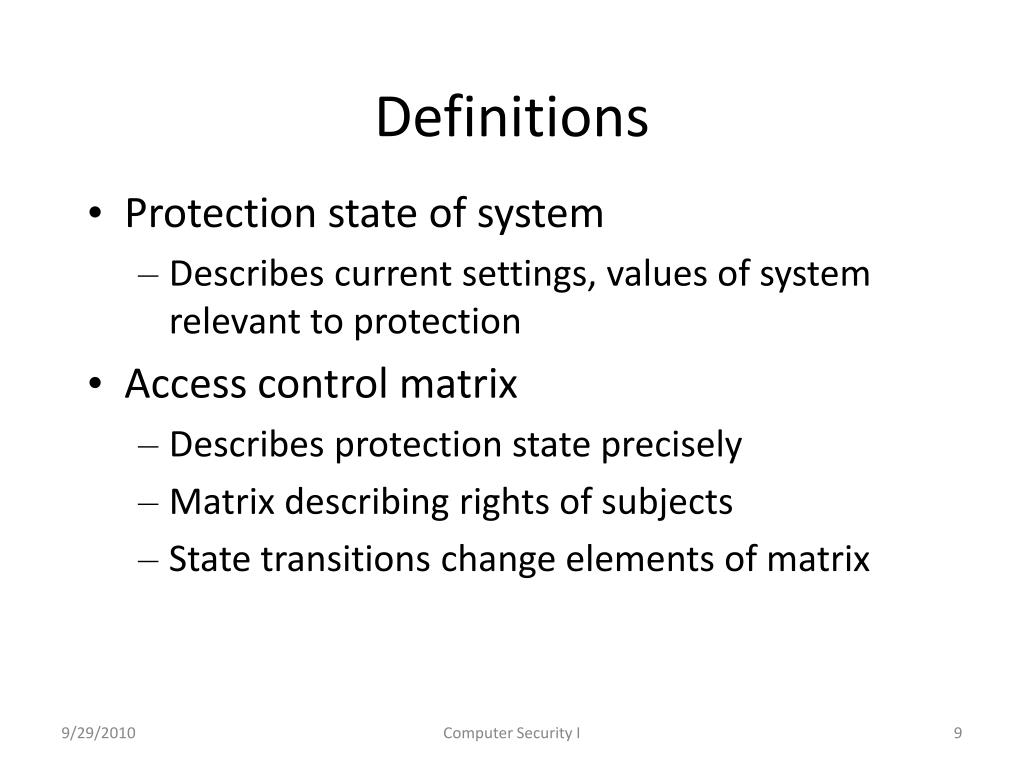 Definitions

• Protection state of system
– Describes current settings, values of system relevant to protection
• Access control matrix
– Describes protection state precisely
– Matrix describing rights of subjects
– State transitions change elements of matrix

9/29/2010

Computer Security I

9